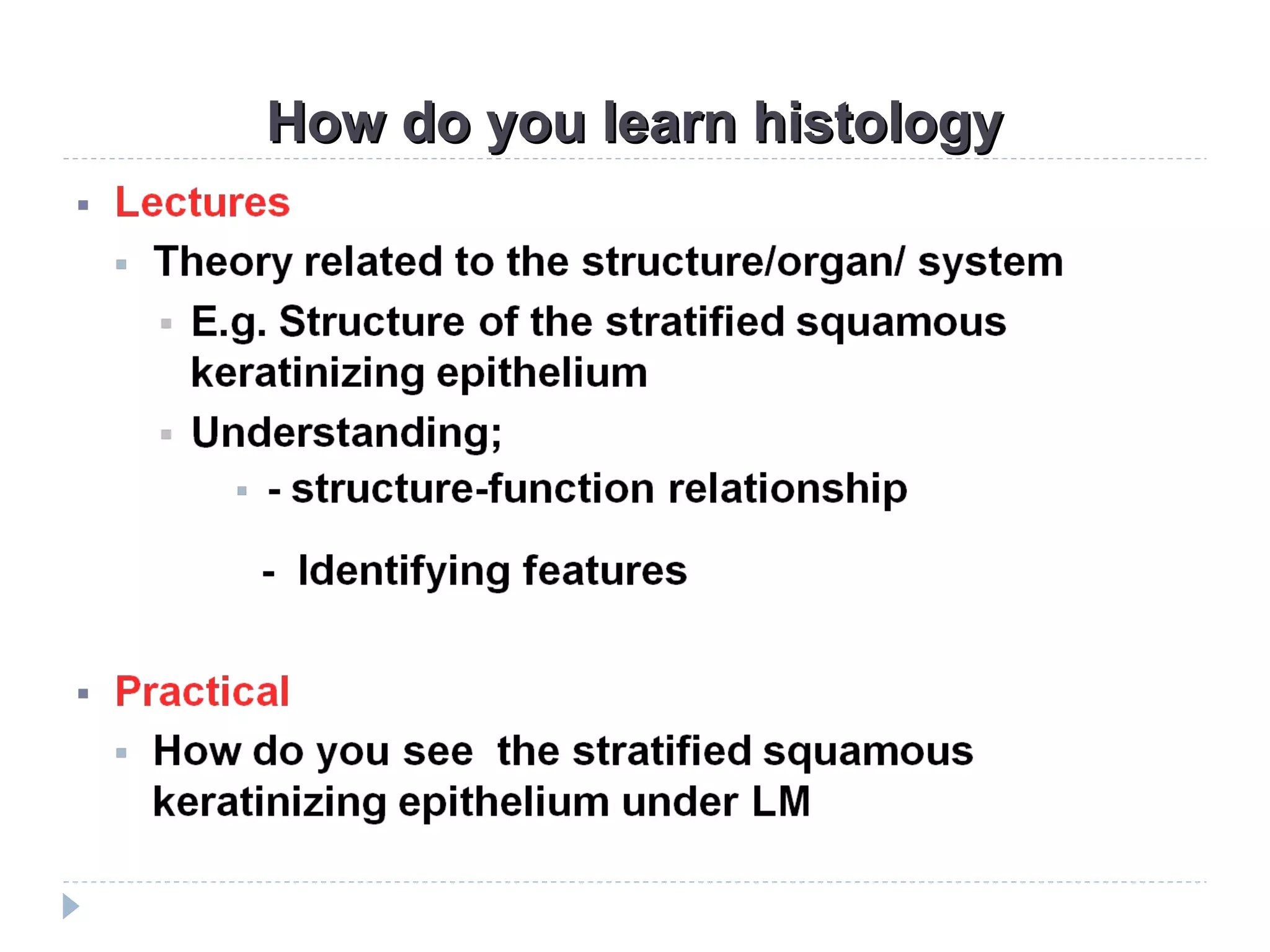 How do you learn histology

Lectures

Theory related to the structure/organ/ system

E.g. Structure of the stratified squamous keratinizing epithelium

Understanding;

- structure-function relationship

- Identifying features

Practical

How do you see the stratified squamous keratinizing epithelium under LM